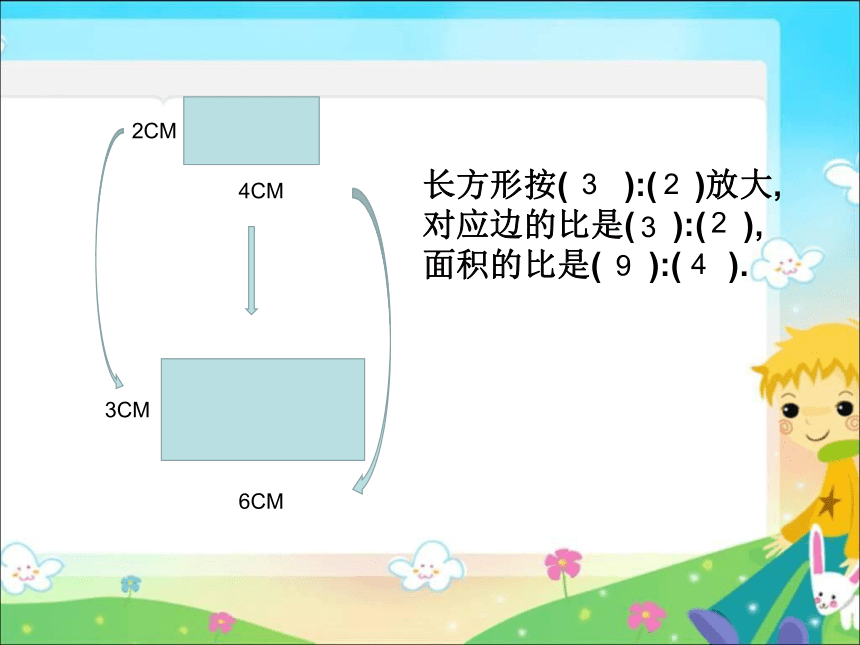 2CM

4CM

3CM

6CM

长方形按( 3 ):( 2 )放大,
对应边的比是( 3 ):( 2 ),
面积的比是( 9 ):( 4 ).